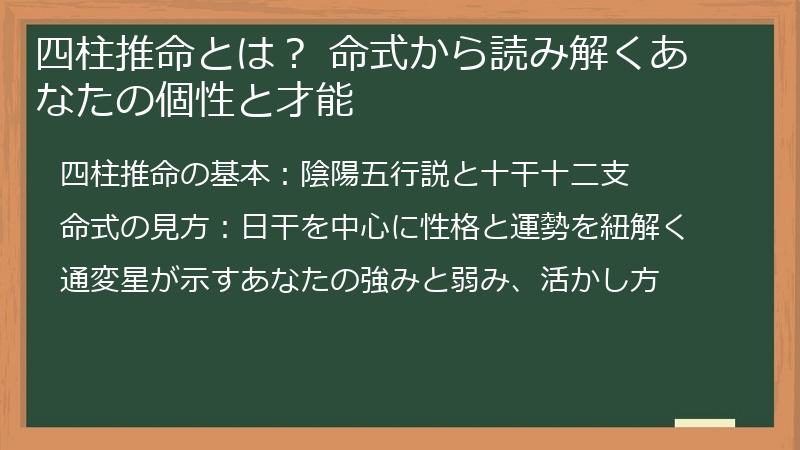 四柱推命とは？ 命式から読み解くあなたの個性と才能

四柱推命の基本：陰陽五行説と十干十二支

命式の見方：日干を中心に性格と運勢を紐解く

通変星が示すあなたの強みと弱み、活かし方